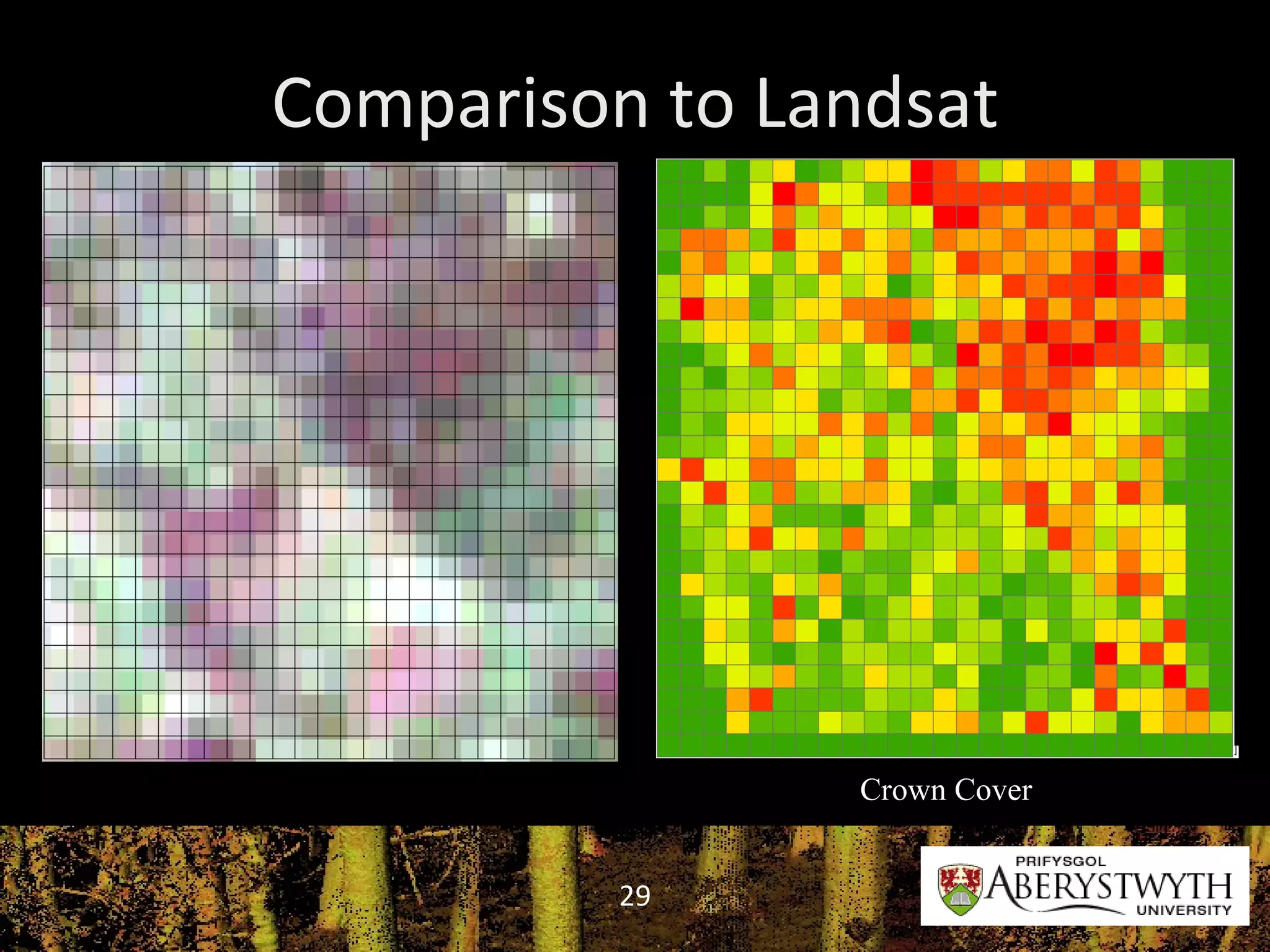 Comparison to Landsat

Crown Cover

29

PRIFYSGOL
ABERYSTWYTH
UNIVERSITY